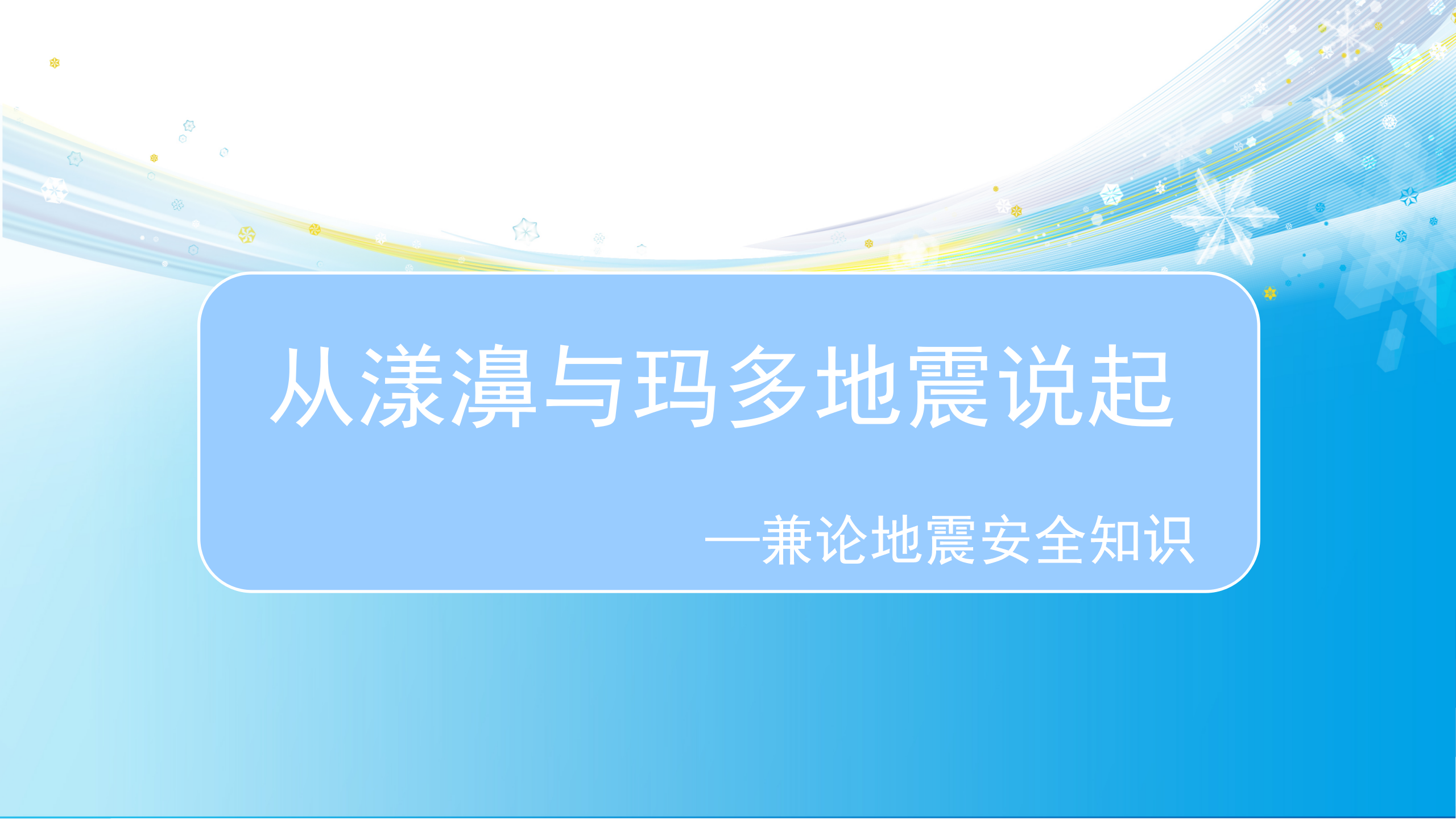 从漾濞与玛多地震说起

—兼论地震安全知识